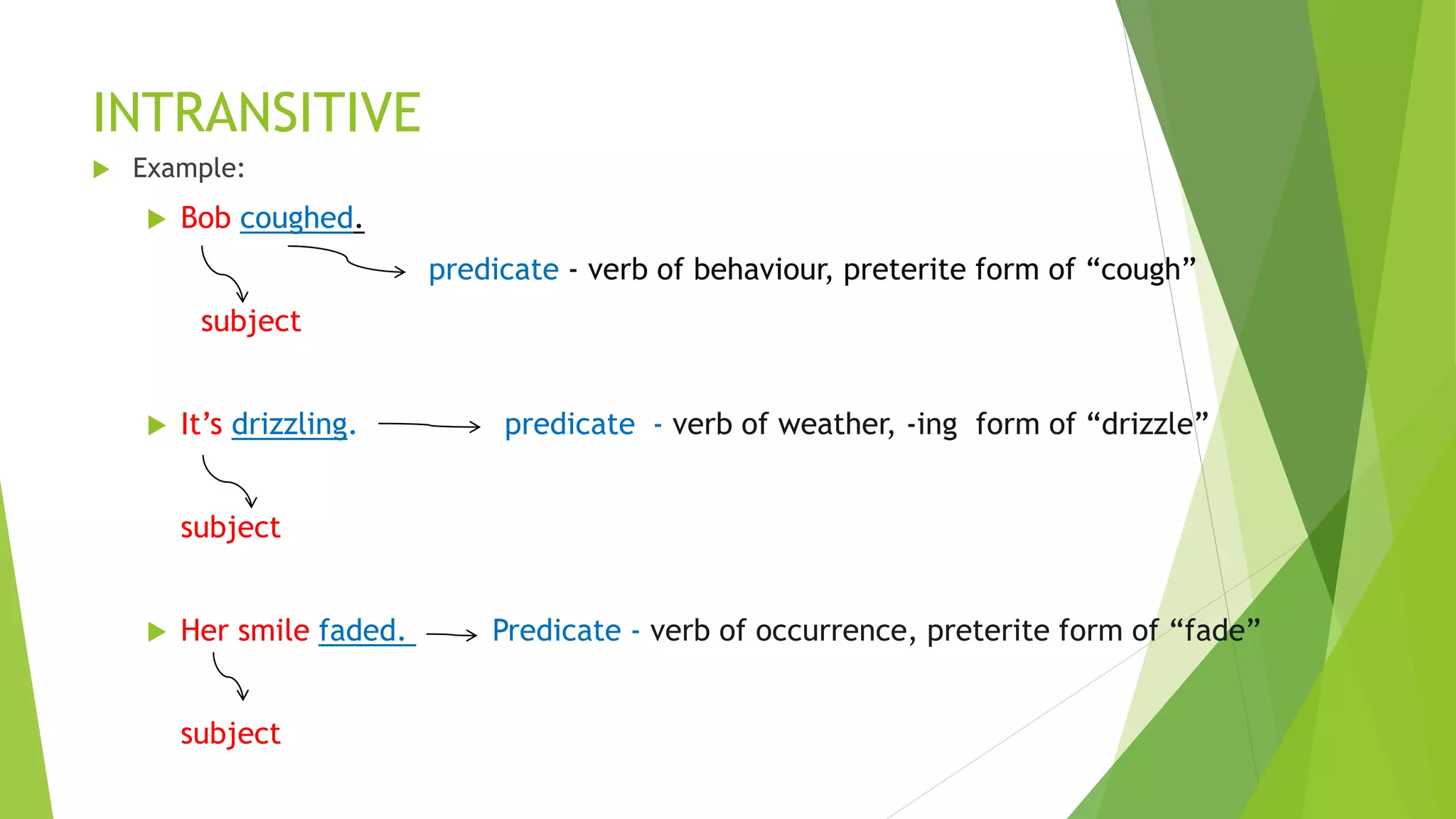 INTRANSITIVE

Example:

Bob coughed.

predicate - verb of behaviour, preterite form of “cough”

subject

It’s drizzling.

predicate - verb of weather, -ing form of “drizzle”

subject

Her smile faded.

Predicate - verb of occurrence, preterite form of “fade”

subject